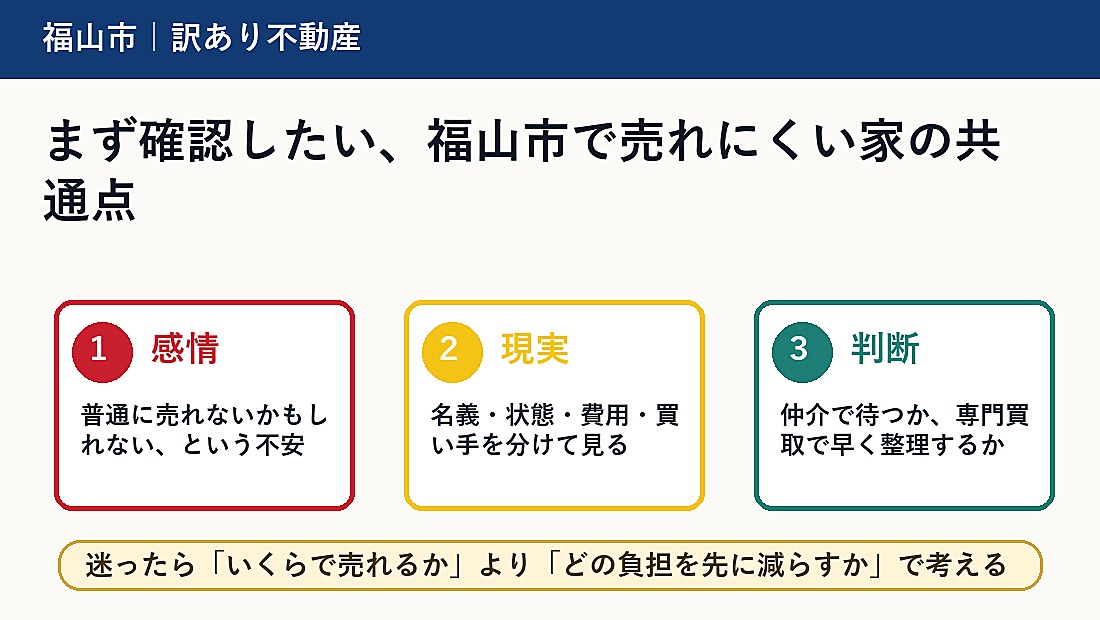 福山市｜訳あり不動産

まず確認したい、福山市で売れにくい家の共通点

1 感情

普通に売れないかもしれない、という不安

2 現実

名義・状態・費用・買い手を分けて見る

3 判断

仲介で待つか、専門買取で早く整理するか

迷ったら「いくらで売れるか」より「どの負担を先に減らすか」で考える